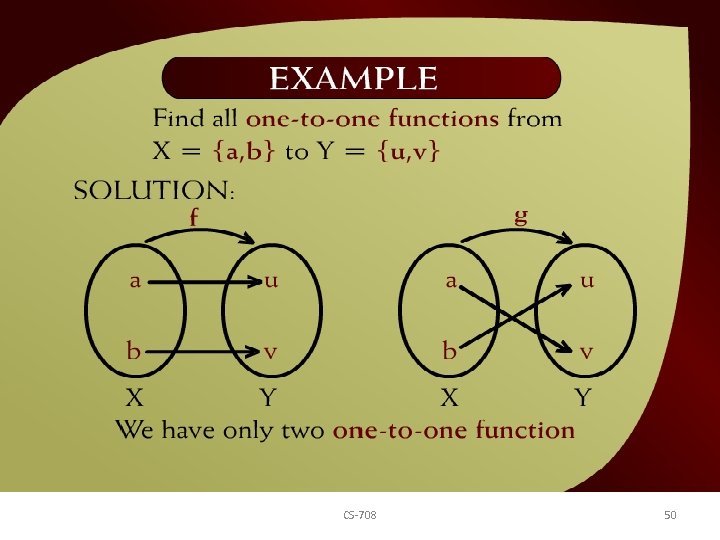 EXAMPLE

Find all one-to-one functions from $X = \{a,b\}$ to $Y = \{u,v\}$

SOLUTION:

f

a u

b v

X Y

g

a u

b v

X Y

We have only two one-to-one function

CS-708

50